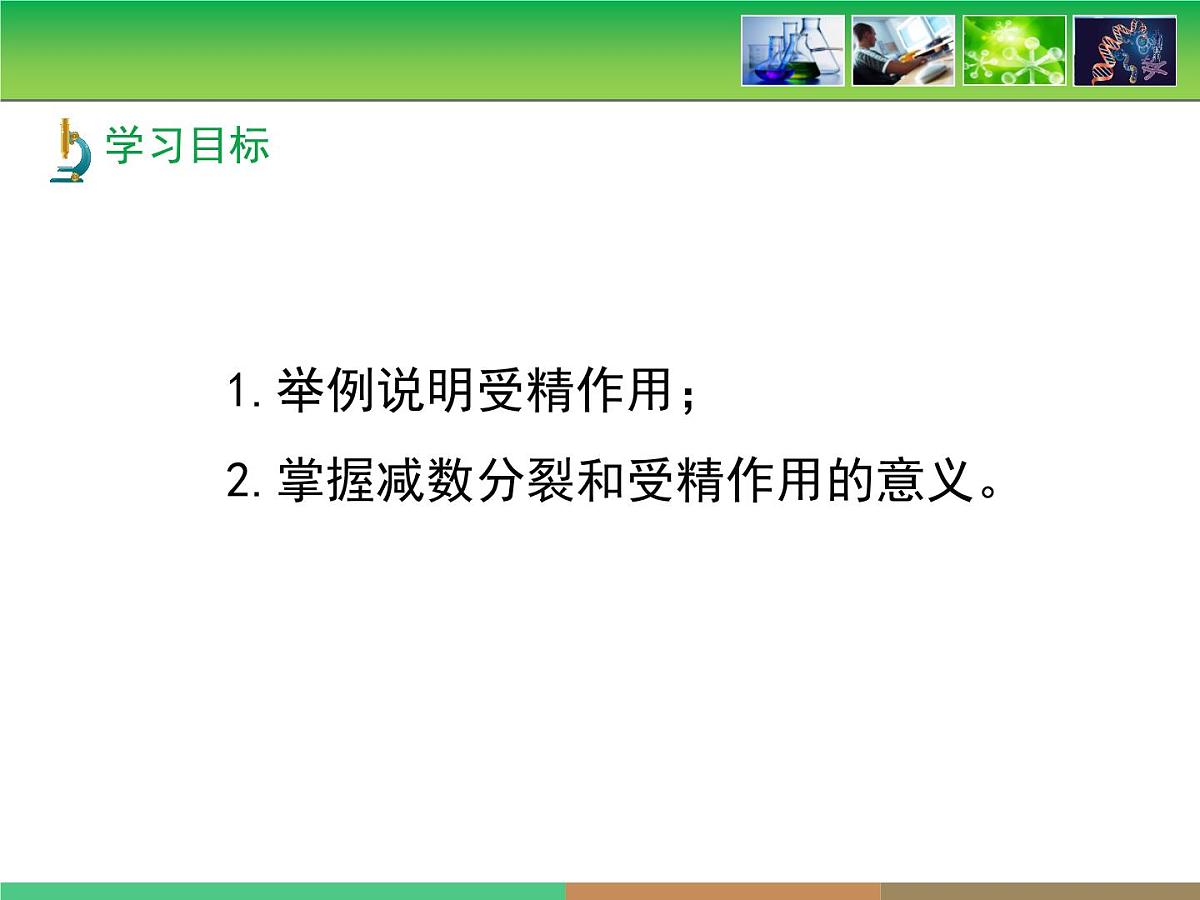 学习目标

1. 举例说明受精作用；

2. 掌握减数分裂和受精作用的意义。